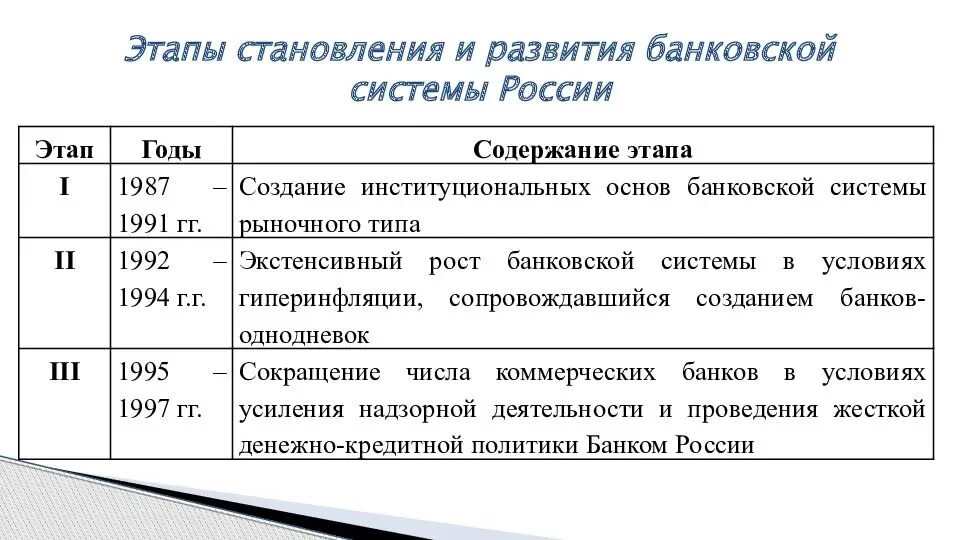 Этапы становления и развития банковской системы России

| Этап | Годы | Содержание этапа |
|---|---|---|
| I | 1987 – 1991 гг. | Создание институциональных основ банковской системы рыночного типа |
| II | 1992 – 1994 г.г. | Экстенсивный рост банковской системы в условиях гиперинфляции, сопровождавшийся созданием банков-однодневок |
| III | 1995 – 1997 гг. | Сокращение числа коммерческих банков в условиях усиления надзорной деятельности и проведения жесткой денежно-кредитной политики Банком России |